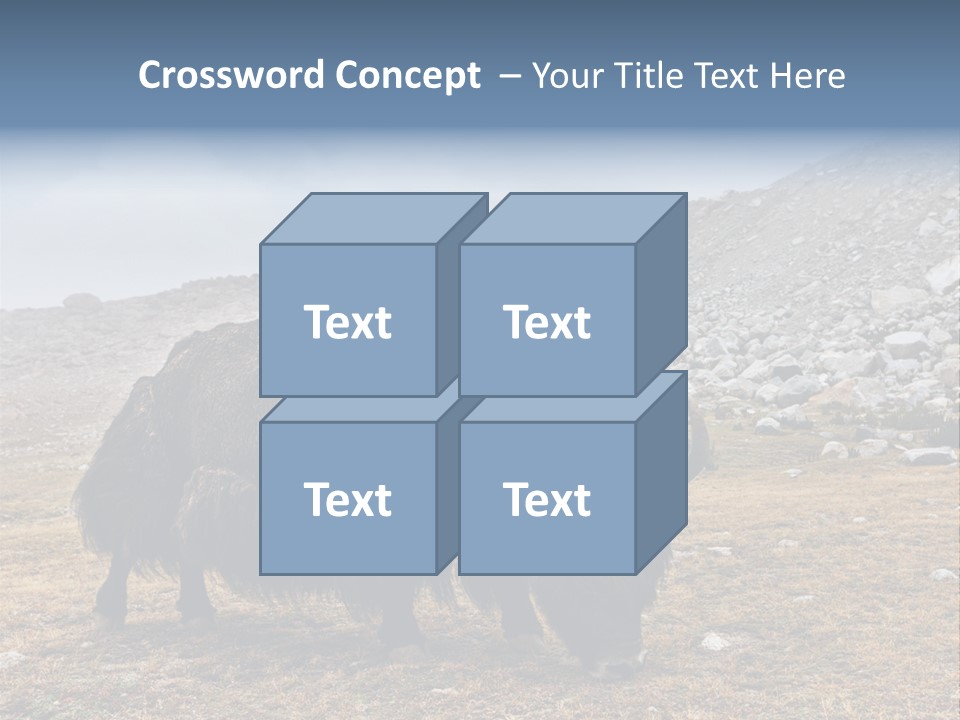 Crossword Concept – Your Title Text Here

Text

Text

Text

Text